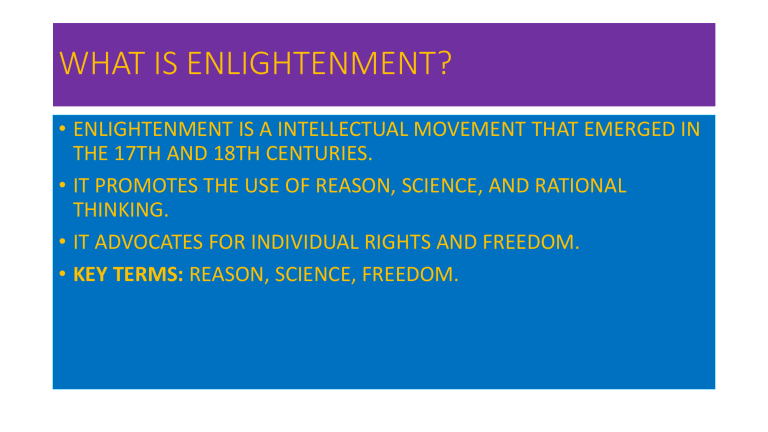 WHAT IS ENLIGHTENMENT?

• ENLIGHTENMENT IS A INTELLECTUAL MOVEMENT THAT EMERGED IN THE 17TH AND 18TH CENTURIES.

• IT PROMOTES THE USE OF REASON, SCIENCE, AND RATIONAL THINKING.

• IT ADVOCATES FOR INDIVIDUAL RIGHTS AND FREEDOM.

• **KEY TERMS:** REASON, SCIENCE, FREEDOM.